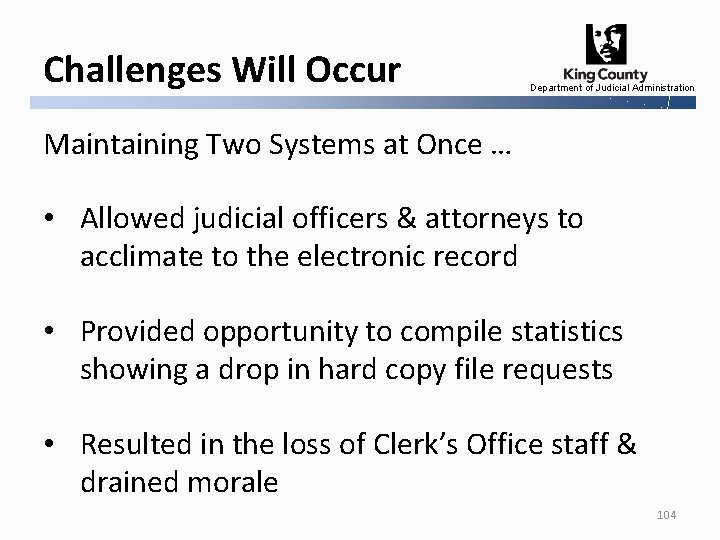 Challenges Will Occur

King County
Department of Judicial Administration

Maintaining Two Systems at Once …

• Allowed judicial officers & attorneys to acclimate to the electronic record

• Provided opportunity to compile statistics showing a drop in hard copy file requests

• Resulted in the loss of Clerk's Office staff & drained morale

104